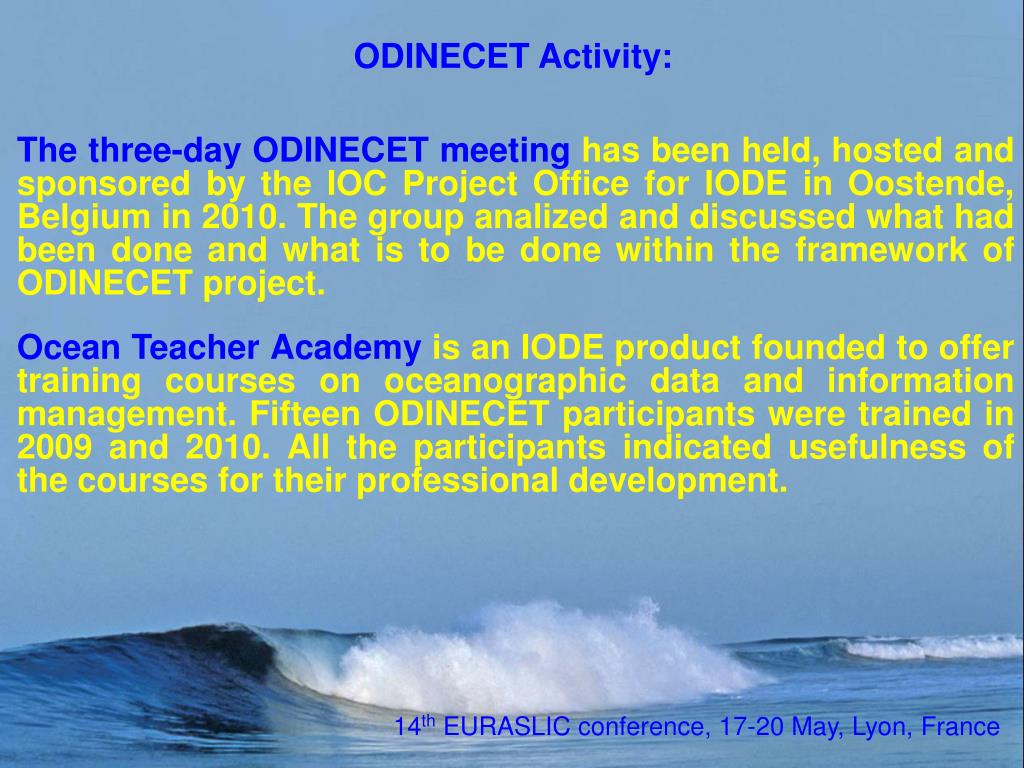 ODINECET Activity:

The three-day ODINECET meeting has been held, hosted and sponsored by the IOC Project Office for IODE in Oostende, Belgium in 2010. The group analized and discussed what had been done and what is to be done within the framework of ODINECET project.

Ocean Teacher Academy is an IODE product founded to offer training courses on oceanographic data and information management. Fifteen ODINECET participants were trained in 2009 and 2010. All the participants indicated usefulness of the courses for their professional development.

$14^{th}$ EURASLIC conference, 17-20 May, Lyon, France